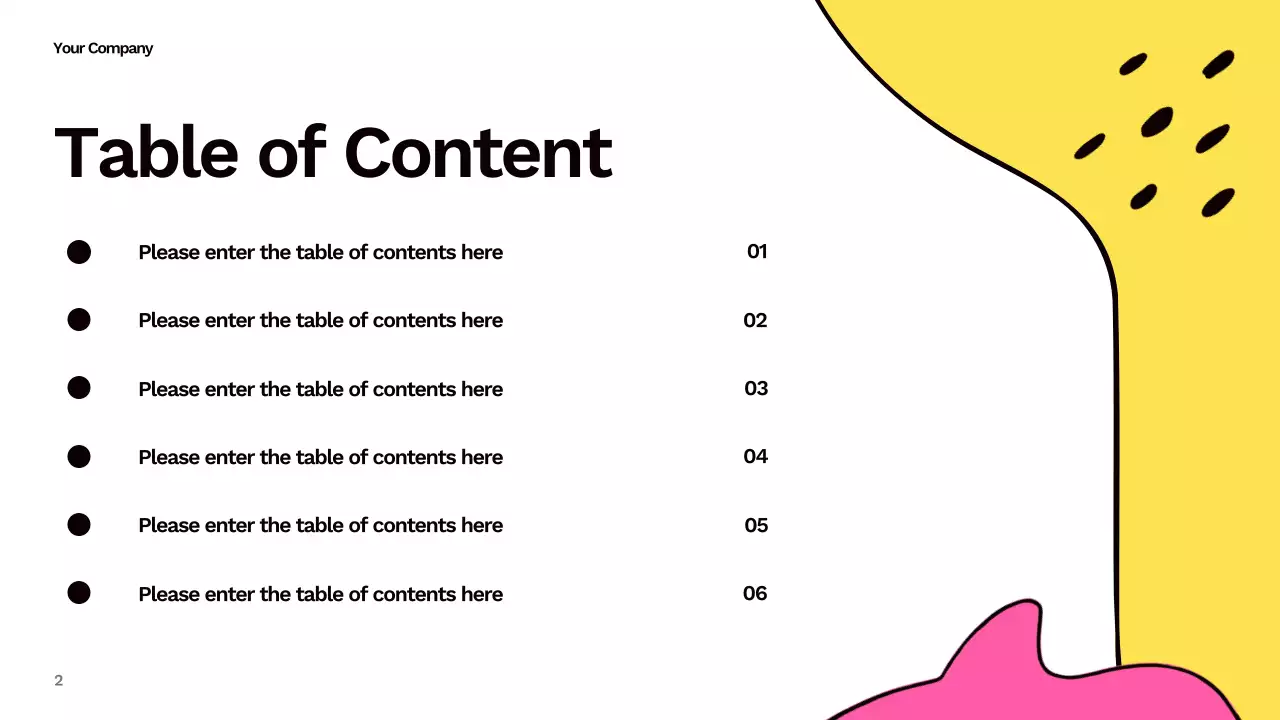 Your Company

Table of Content

Please enter the table of contents here 01

Please enter the table of contents here 02

Please enter the table of contents here 03

Please enter the table of contents here 04

Please enter the table of contents here 05

Please enter the table of contents here 06

2